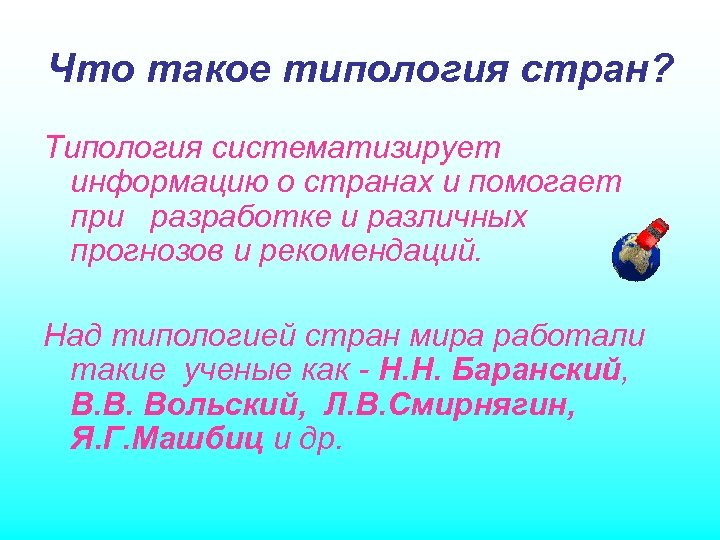 Что такое типология стран?

Типология систематизирует информацию о странах и помогает при разработке и различных прогнозов и рекомендаций.

Над типологией стран мира работали такие ученые как - Н.Н. Баранский, В.В. Вольский, Л.В.Смирнягин, Я.Г.Машбиц и др.